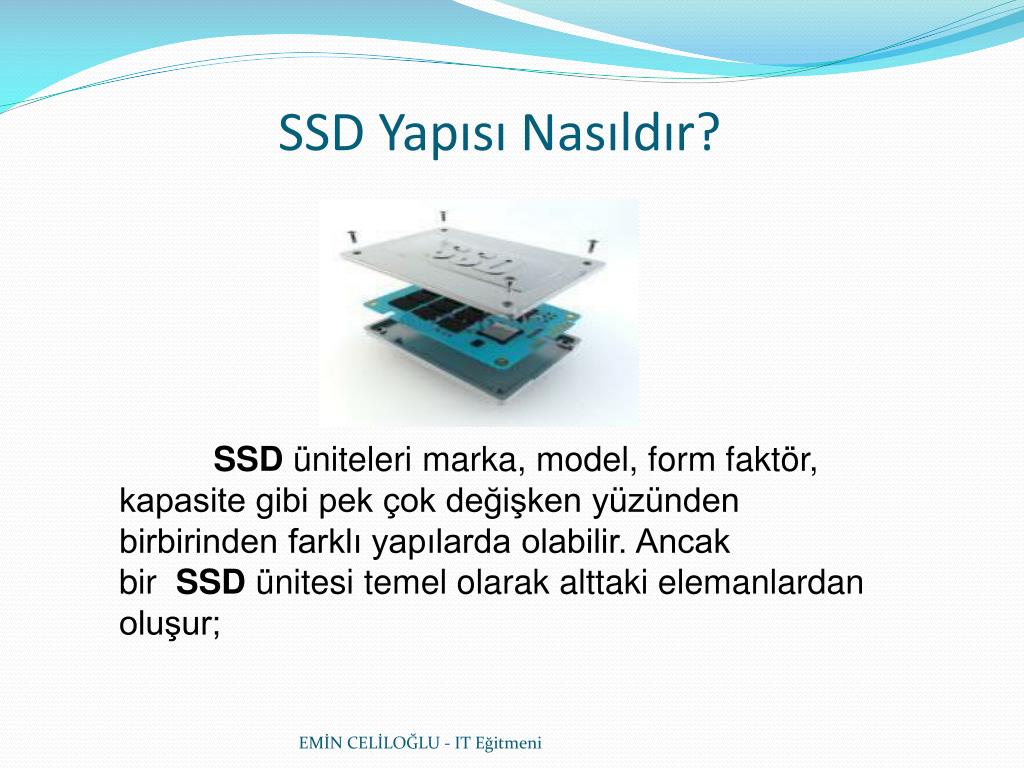 SSD Yapısı Nasıldır?

SSD

SSD üniteleri marka, model, form faktör, kapasite gibi pek çok değişken yüzünden birbirinden farklı yapılarda olabilir. Ancak bir SSD ünitesi temel olarak alttaki elemanlardan oluşur;

EMİN CELİLOĞLU - IT Eğitmeni